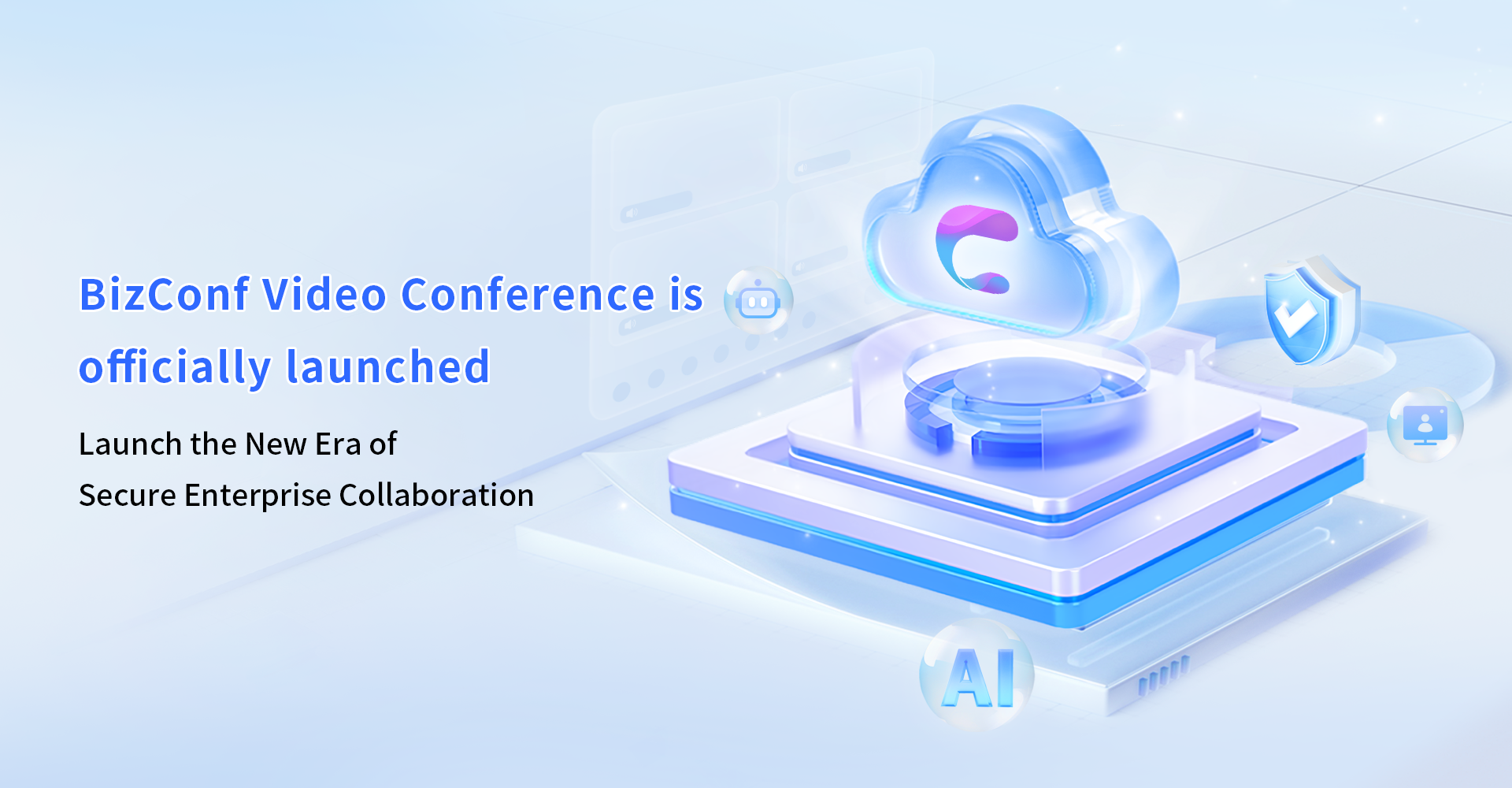 BizConf Video Conference is officially launched

Launch the New Era of
Secure Enterprise Collaboration

AI